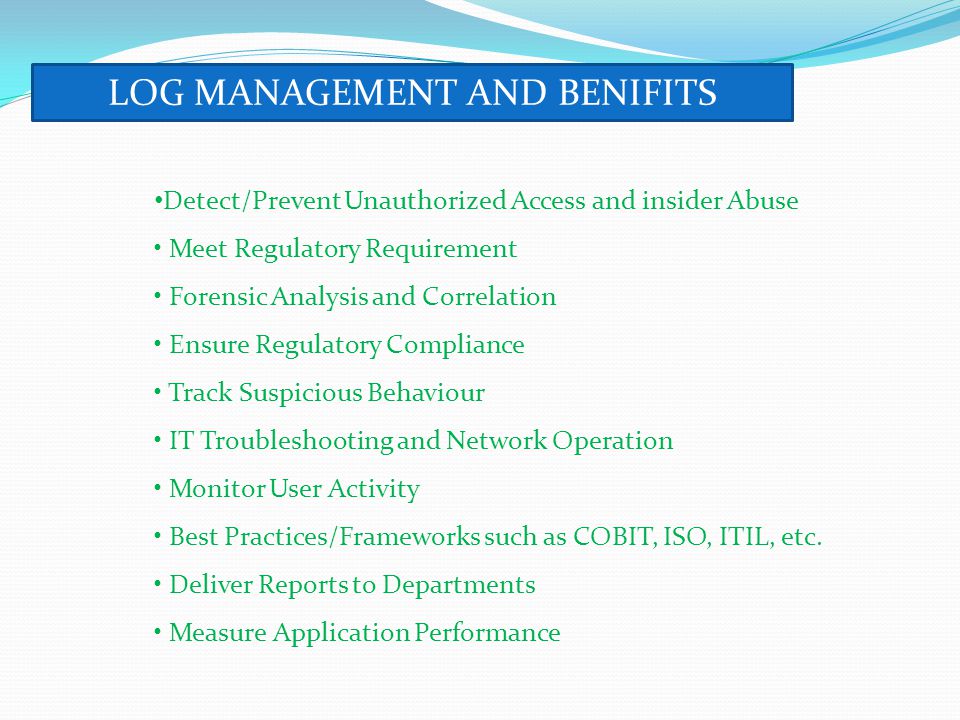 LOG MANAGEMENT AND BENIFITS

•Detect/Prevent Unauthorized Access and insider Abuse
• Meet Regulatory Requirement
• Forensic Analysis and Correlation
• Ensure Regulatory Compliance
• Track Suspicious Behaviour
• IT Troubleshooting and Network Operation
• Monitor User Activity
• Best Practices/Frameworks such as COBIT, ISO, ITIL, etc.
• Deliver Reports to Departments
• Measure Application Performance